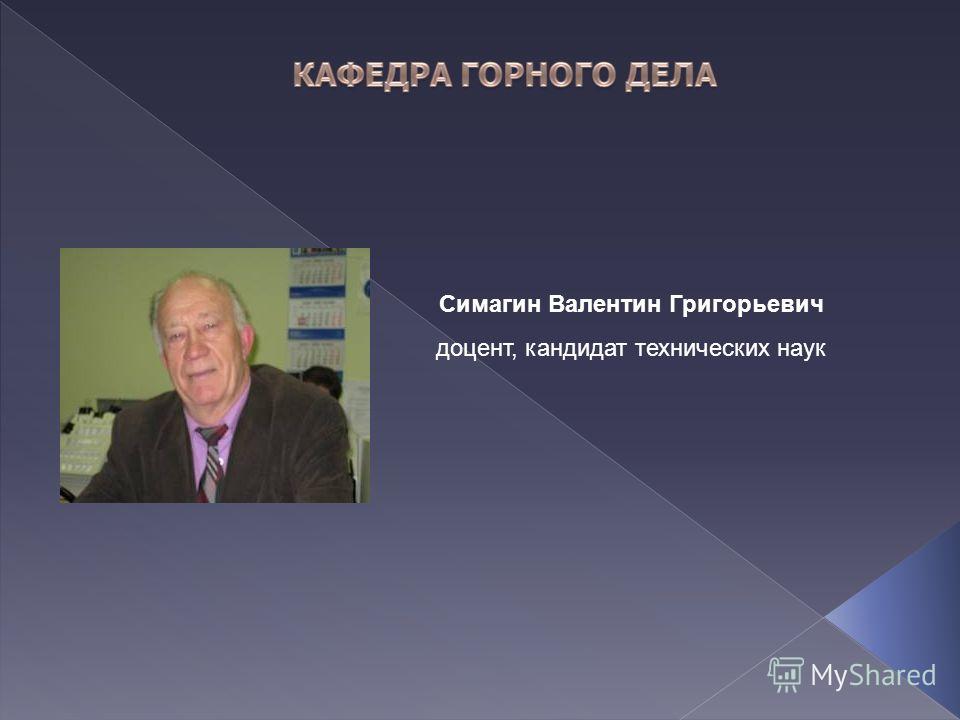 КАФЕДРА ГОРНОГО ДЕЛА

Симагин Валентин Григорьевич

доцент, кандидат технических наук

MyShared